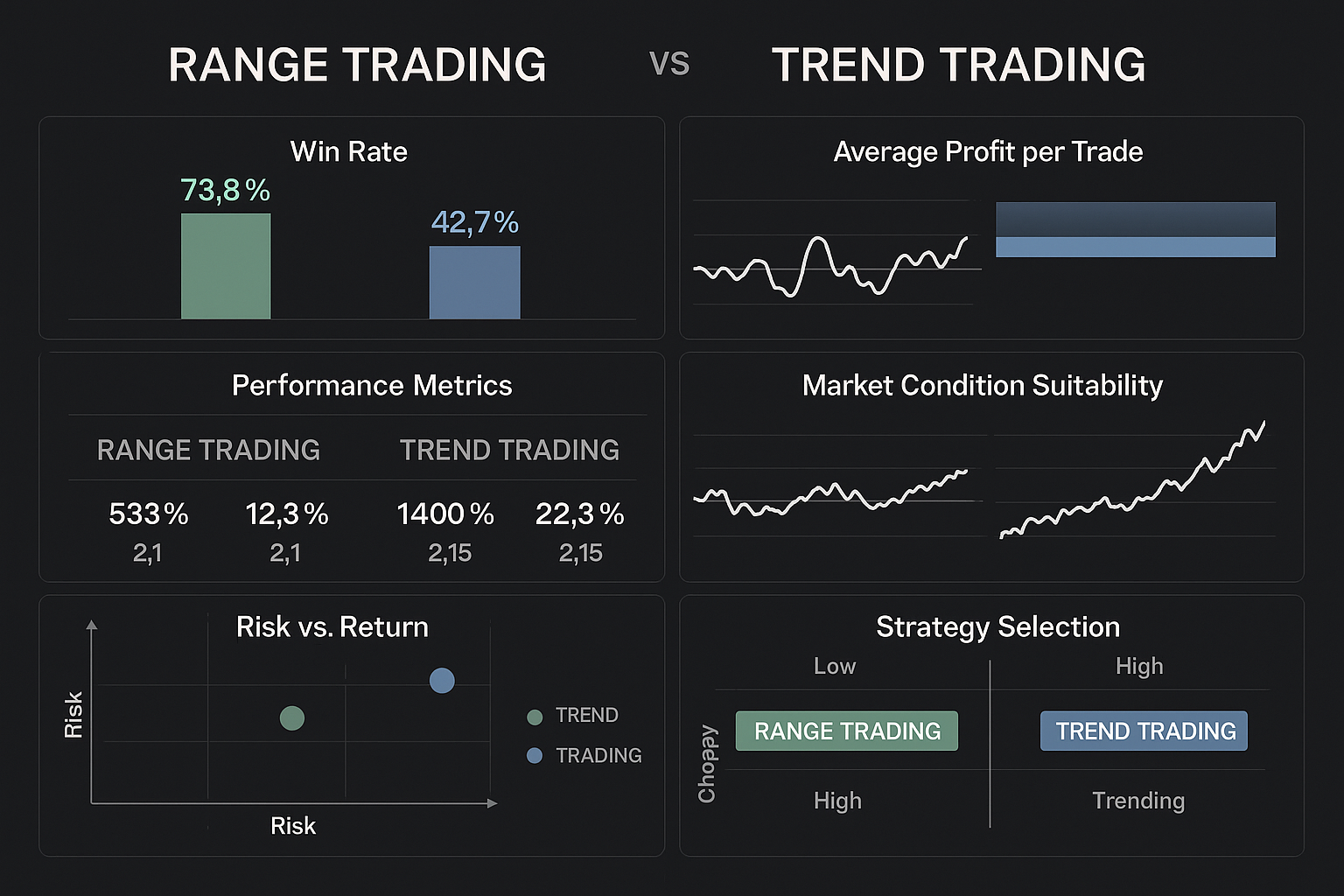 RANGE TRADING VS TREND TRADING

Win Rate

73,8 %

42,7 %

Average Profit per Trade

Performance Metrics

| RANGE TRADING | | TREND TRADING | |
|---|---|---|---|
| 533 % | 12,3 % | 1400 % | 22,3 % |
| 2,1 | 2,1 | 2,15 | 2,15 |

Market Condition Suitability

Risk vs. Return

Risk

Risk

TREND

TRADING

Strategy Selection

Low

High

Choppy

RANGE TRADING

TREND TRADING

High

Trending